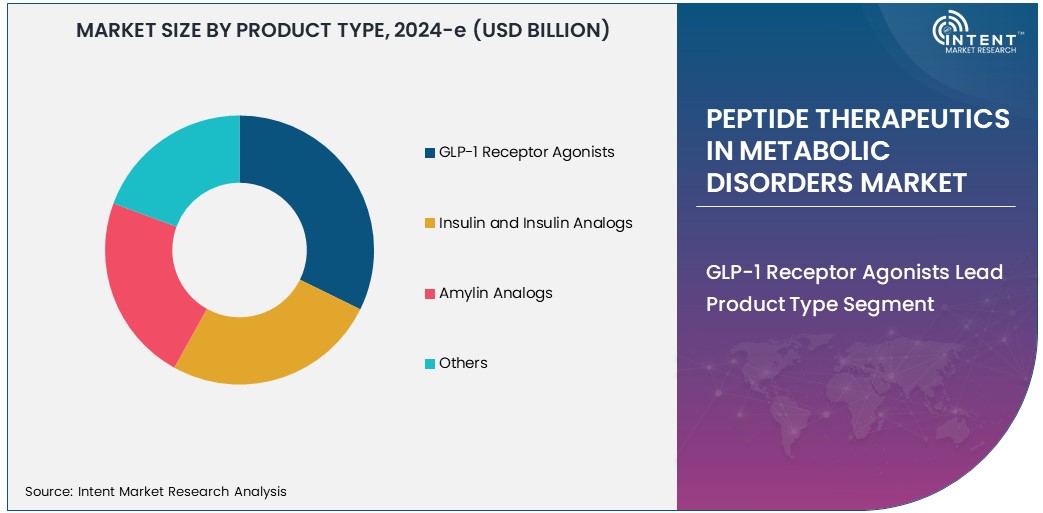 MARKET SIZE BY PRODUCT TYPE, 2024-e (USD BILLION)

GLP-1 Receptor Agonists

Insulin and Insulin Analogs

Amylin Analogs

Others

Source: Intent Market Research Analysis

INTENT
MARKET RESEARCH

PEPTIDE THERAPEUTICS IN METABOLIC DISORDERS MARKET

GLP-1 Receptor Agonists Lead Product Type Segment